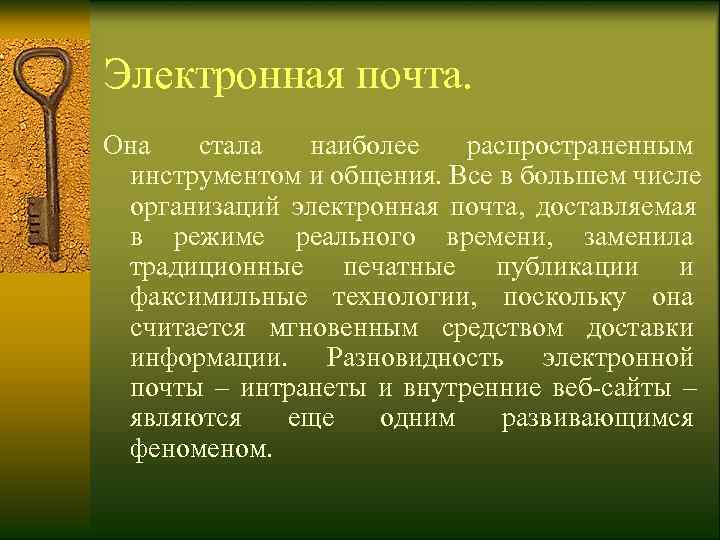 Электронная почта.

Она стала наиболее распространенным инструментом и общения. Все в большем числе организаций электронная почта, доставляемая в режиме реального времени, заменила традиционные печатные публикации и факсимильные технологии, поскольку она считается мгновенным средством доставки информации. Разновидность электронной почты – интранеты и внутренние веб-сайты – являются еще одним развивающимся феноменом.